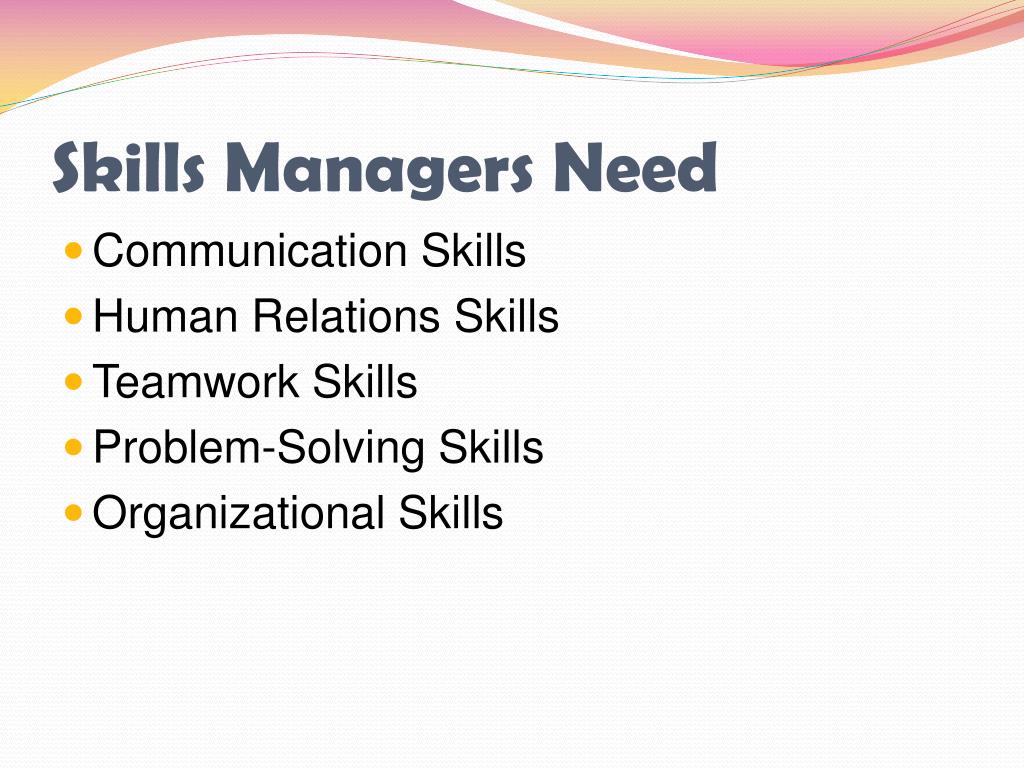 Skills Managers Need

- Communication Skills
- Human Relations Skills
- Teamwork Skills
- Problem-Solving Skills
- Organizational Skills